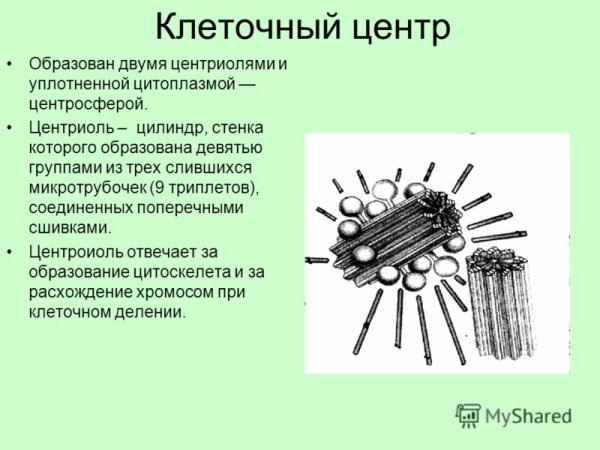 Клеточный центр

• Образован двумя центриолями и уплотненной цитоплазмой — центросферой.

• Центриоль – цилиндр, стенка которого образована девятью группами из трех слившихся микротрубочек (9 триплетов), соединенных поперечными сшивками.

• Центроиоль отвечает за образование цитоскелета и за расхождение хромосом при клеточном делении.

MyShared